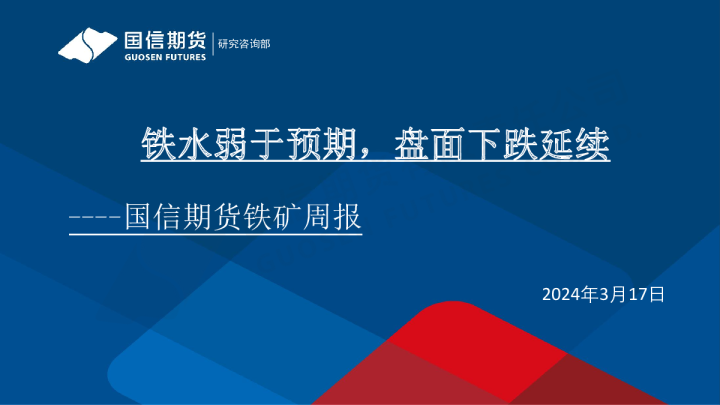 国信期货
GUOSEN FUTURES
研究咨询部

铁水弱于预期，盘面下跌延续

----国信期货铁矿周报

2024年3月17日